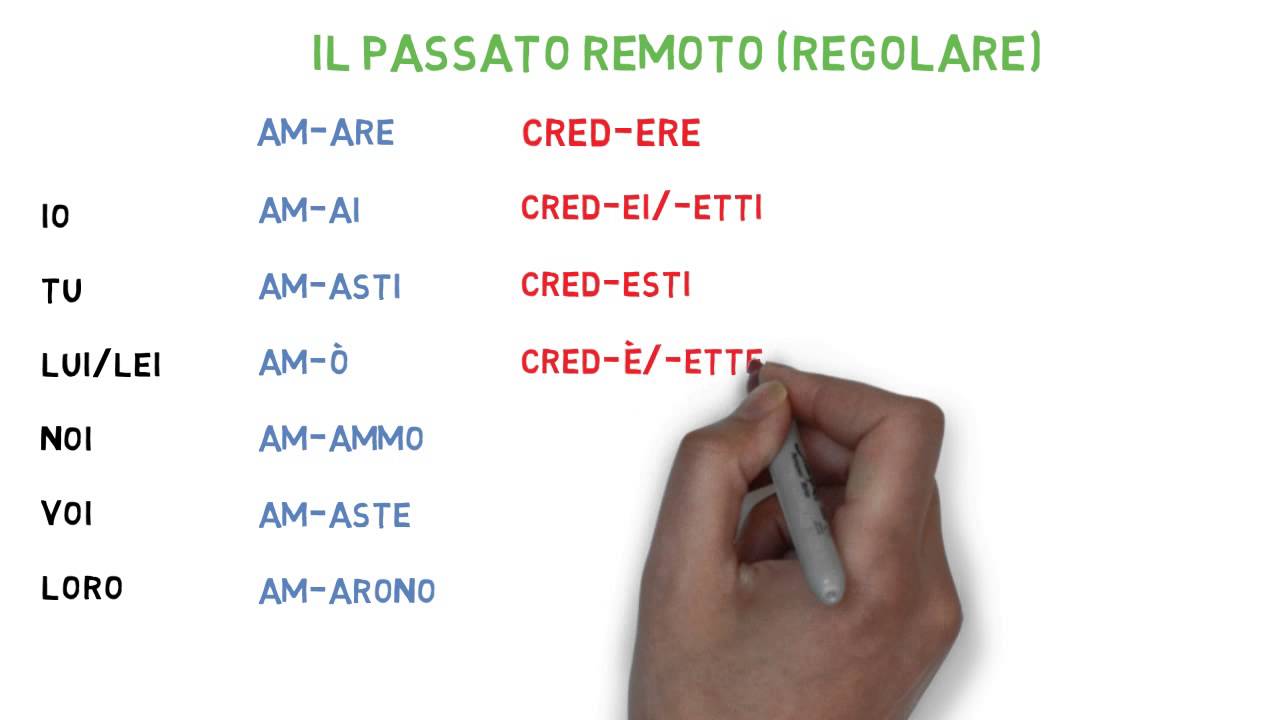 IL PASSATO REMOTO (REGOLARE)

| | AM-ARE | CRED-ERE |
|---|---|---|
| IO | AM-AI | CRED-EI/-ETTI |
| TU | AM-ASTI | CRED-ESTI |
| LUI/LEI | AM-Ò | CRED-È/-ETTE |
| NOI | AM-AMMO | |
| VOI | AM-ASTE | |
| LORO | AM-ARONO | |